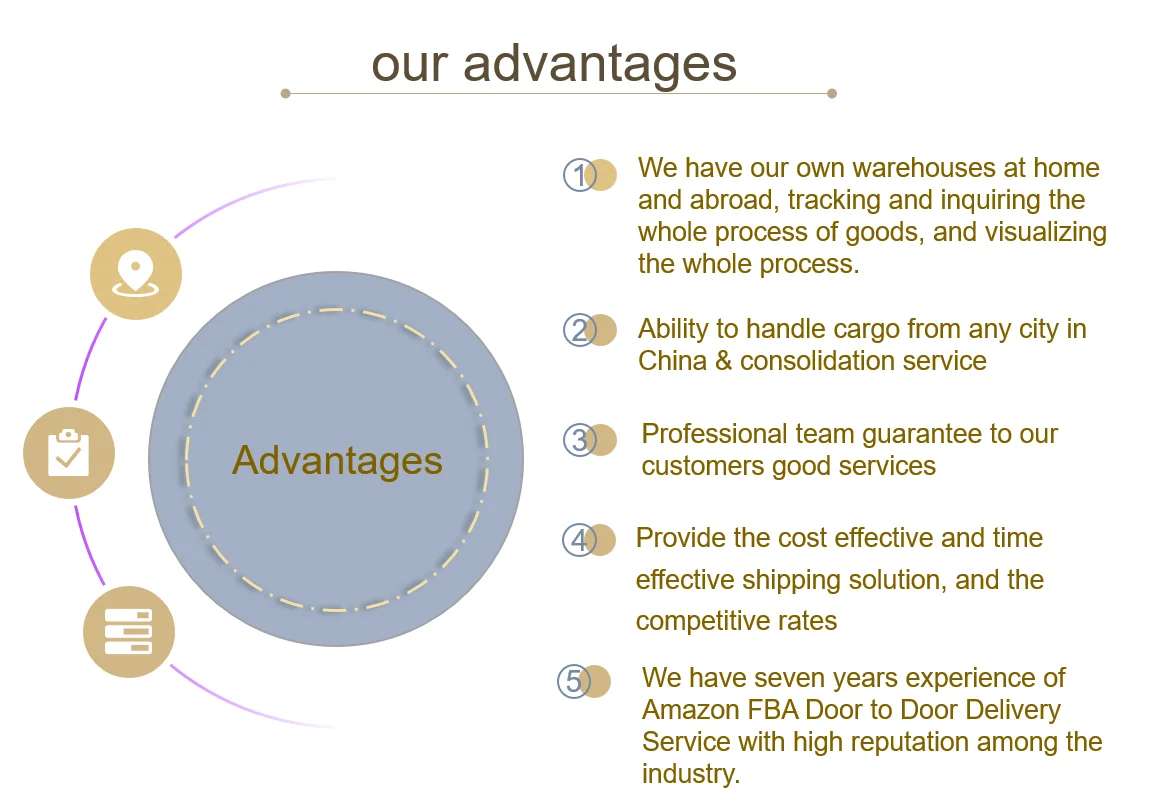 our advantages

Advantages

1 We have our own warehouses at home and abroad, tracking and inquiring the whole process of goods, and visualizing the whole process.

2 Ability to handle cargo from any city in China & consolidation service

3 Professional team guarantee to our customers good services

4 Provide the cost effective and time effective shipping solution, and the competitive rates

5 We have seven years experience of Amazon FBA Door to Door Delivery Service with high reputation among the industry.